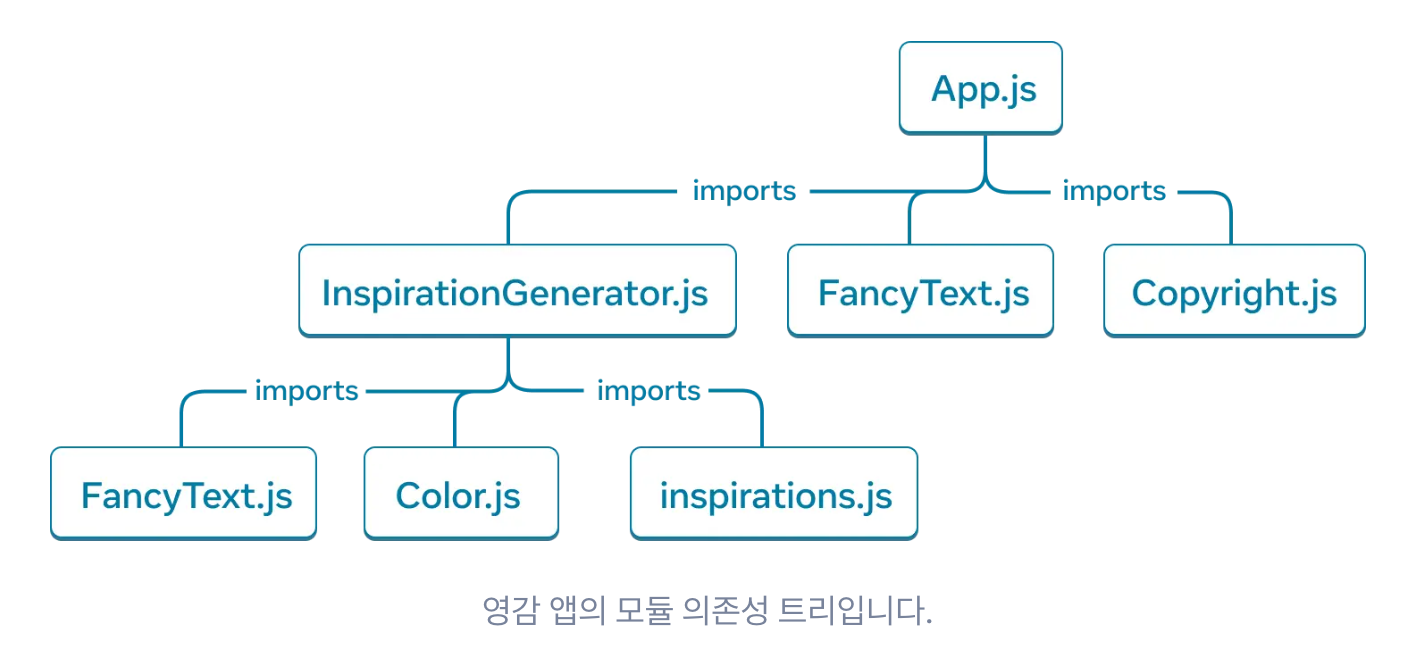 App.js

imports

imports

InspirationGenerator.js

FancyText.js

Copyright.js

imports

imports

FancyText.js

Color.js

inspirations.js

영감 앱의 모듈 의존성 트리입니다.